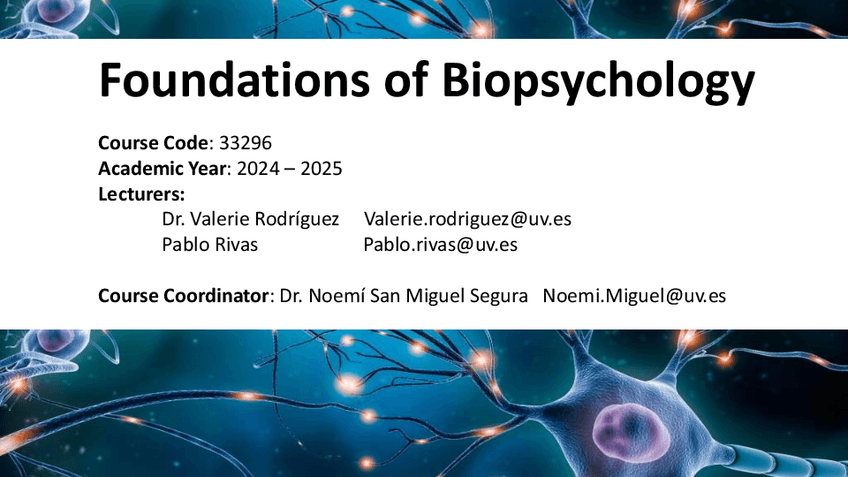 Foundations of Biopsychology

Course Code: 33296
Academic Year: 2024 – 2025
Lecturers:
Dr. Valerie Rodríguez Valerie.rodriguez@uv.es
Pablo Rivas Pablo.rivas@uv.es

Course Coordinator: Dr. Noemí San Miguel Segura Noemi.Miguel@uv.es